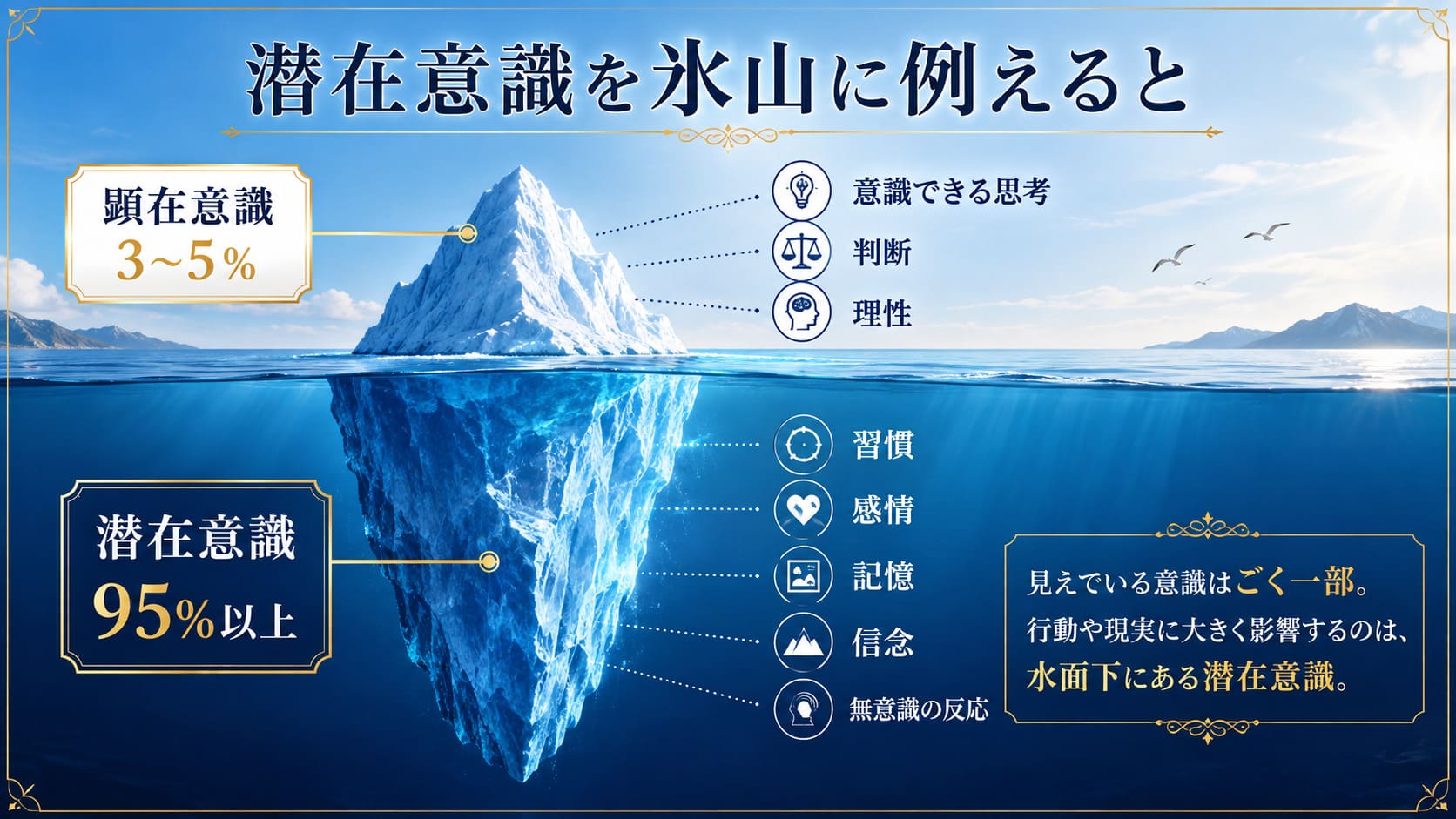 潜在意識を氷山に例えると

顕在意識
3~5%

意識できる思考
判断
理性

潜在意識
95%以上

習慣
感情
記憶
信念
無意識の反応

見えている意識はごく一部。
行動や現実に大きく影響するのは、
水面下にある潜在意識。